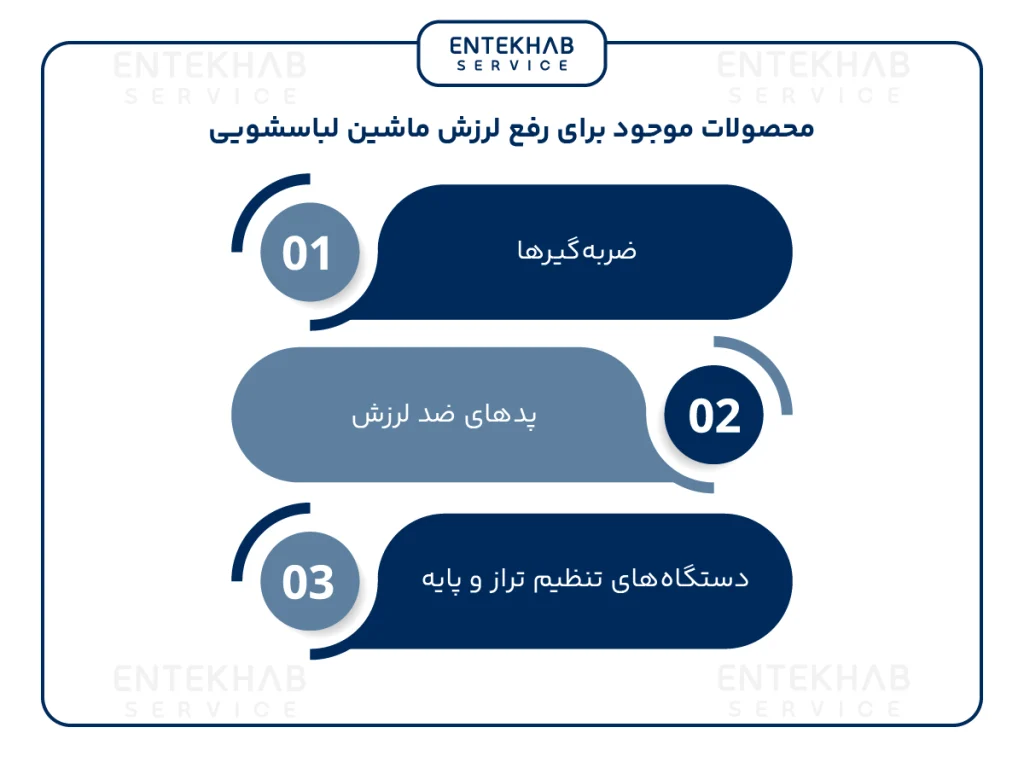 ENTEKHAB SERVICE

ENTEKHAB SERVICE

ENTEKHAB SERVICE

محصولات موجود برای رفع لرزش ماشین لباسشویی

01

ضربه‌گیرها

02

پدهای ضد لرزش

03

دستگاه‌های تنظیم تراز و پایه

ENTEKHAB SERVICE

ENTEKHAB SERVICE